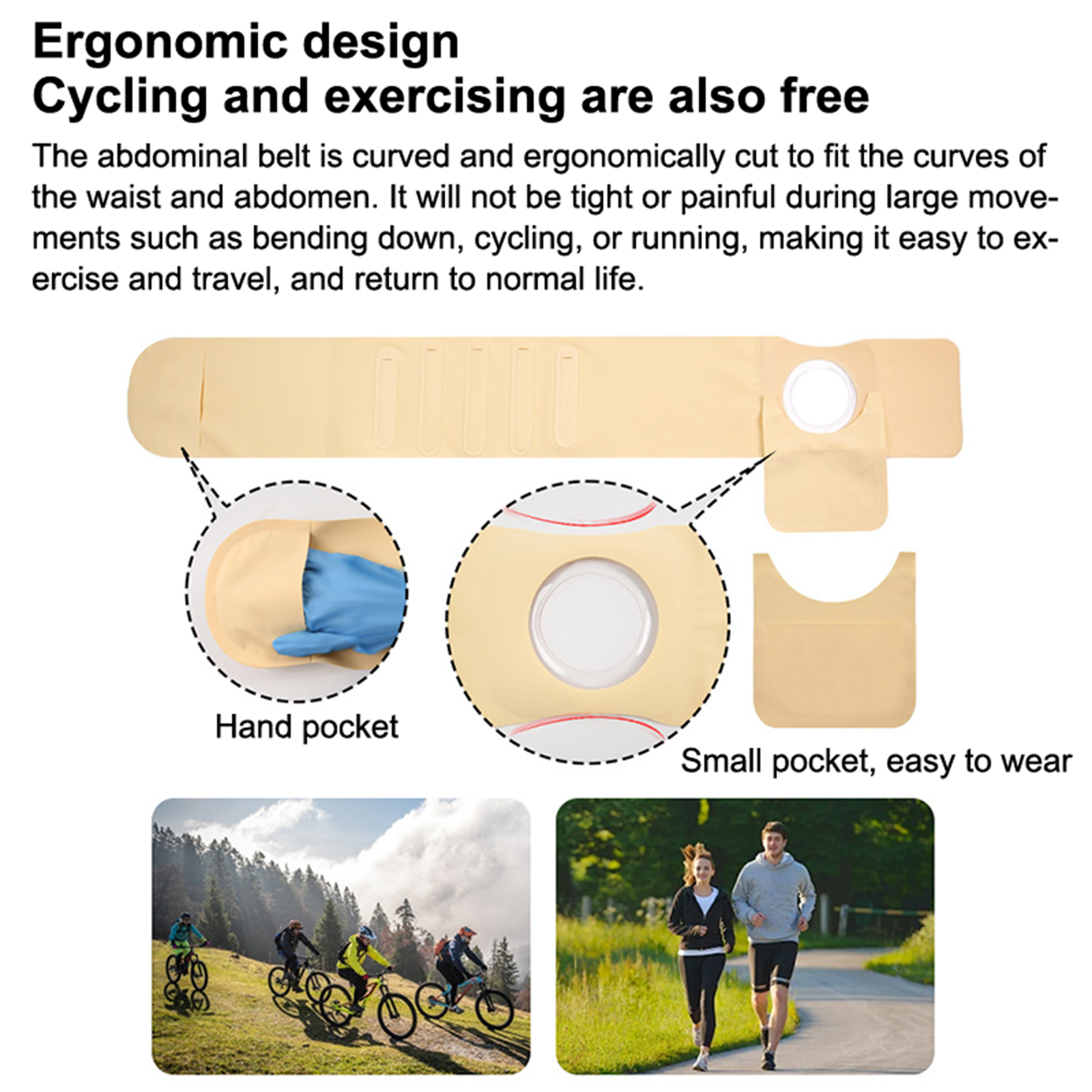 Ergonomic design
Cycling and exercising are also free

The abdominal belt is curved and ergonomically cut to fit the curves of the waist and abdomen. It will not be tight or painful during large movements such as bending down, cycling, or running, making it easy to exercise and travel, and return to normal life.

Hand pocket

Small pocket, easy to wear